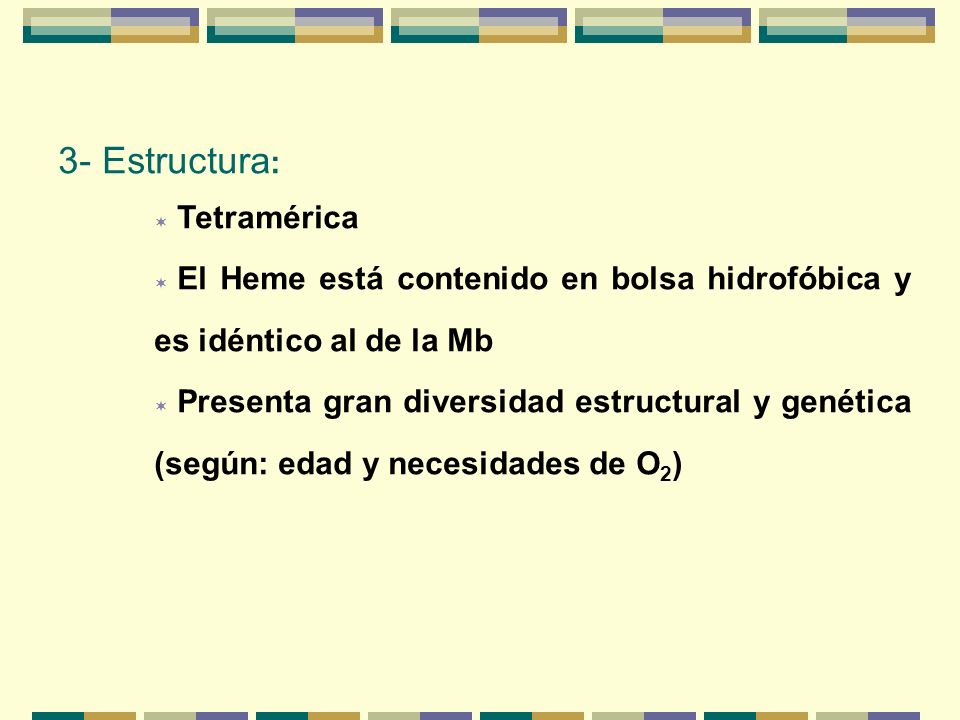 3- Estructura:

Tetramérica

El Heme está contenido en bolsa hidrofóbica y es idéntico al de la Mb

Presenta gran diversidad estructural y genética (según: edad y necesidades de $O_2$)